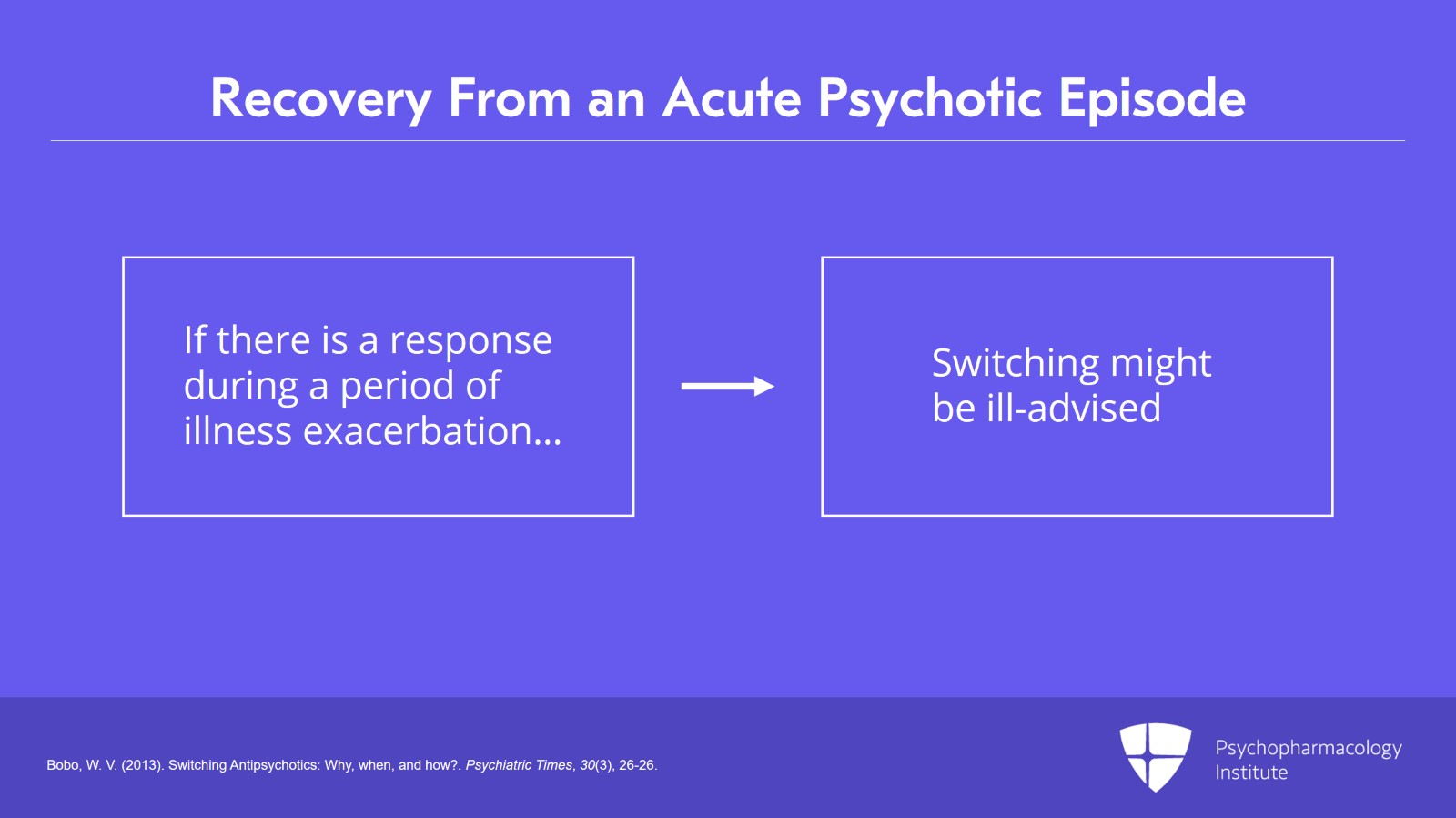 Recovery From an Acute Psychotic Episode

If there is a response during a period of illness exacerbation...

Switching might be ill-advised

Bobo, W. V. (2013). Switching Antipsychotics: Why, when, and how?. Psychiatric Times, 30(3), 26-26.

Psychopharmacology Institute